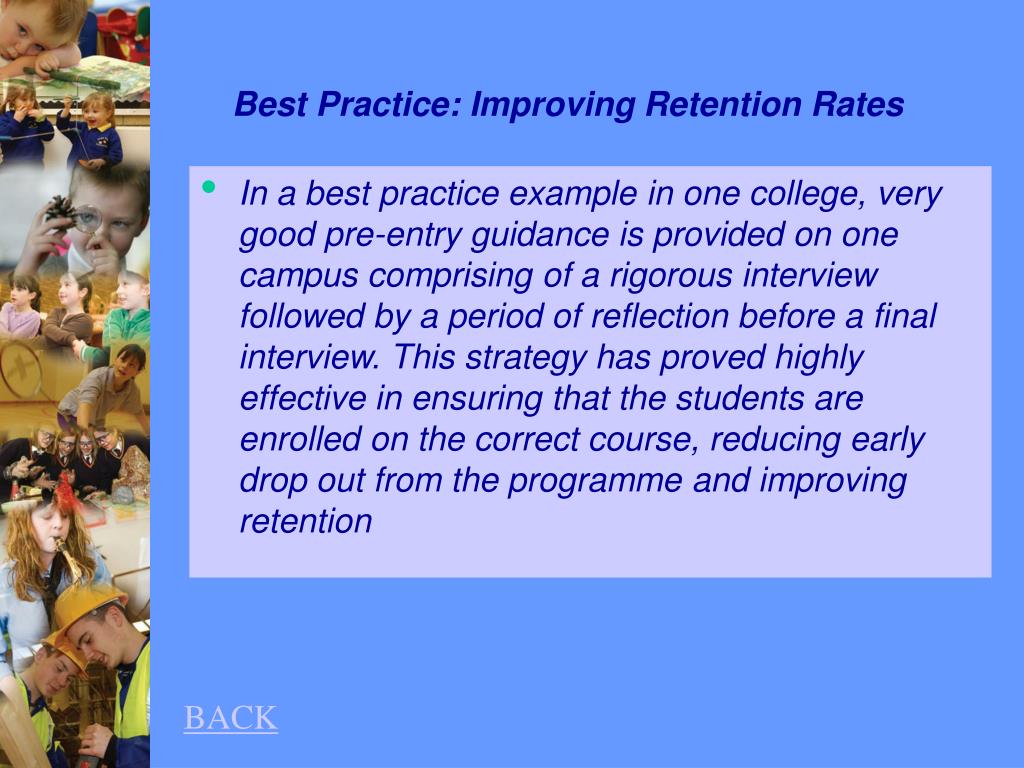 Best Practice: Improving Retention Rates

• In a best practice example in one college, very good pre-entry guidance is provided on one campus comprising of a rigorous interview followed by a period of reflection before a final interview. This strategy has proved highly effective in ensuring that the students are enrolled on the correct course, reducing early drop out from the programme and improving retention

BACK